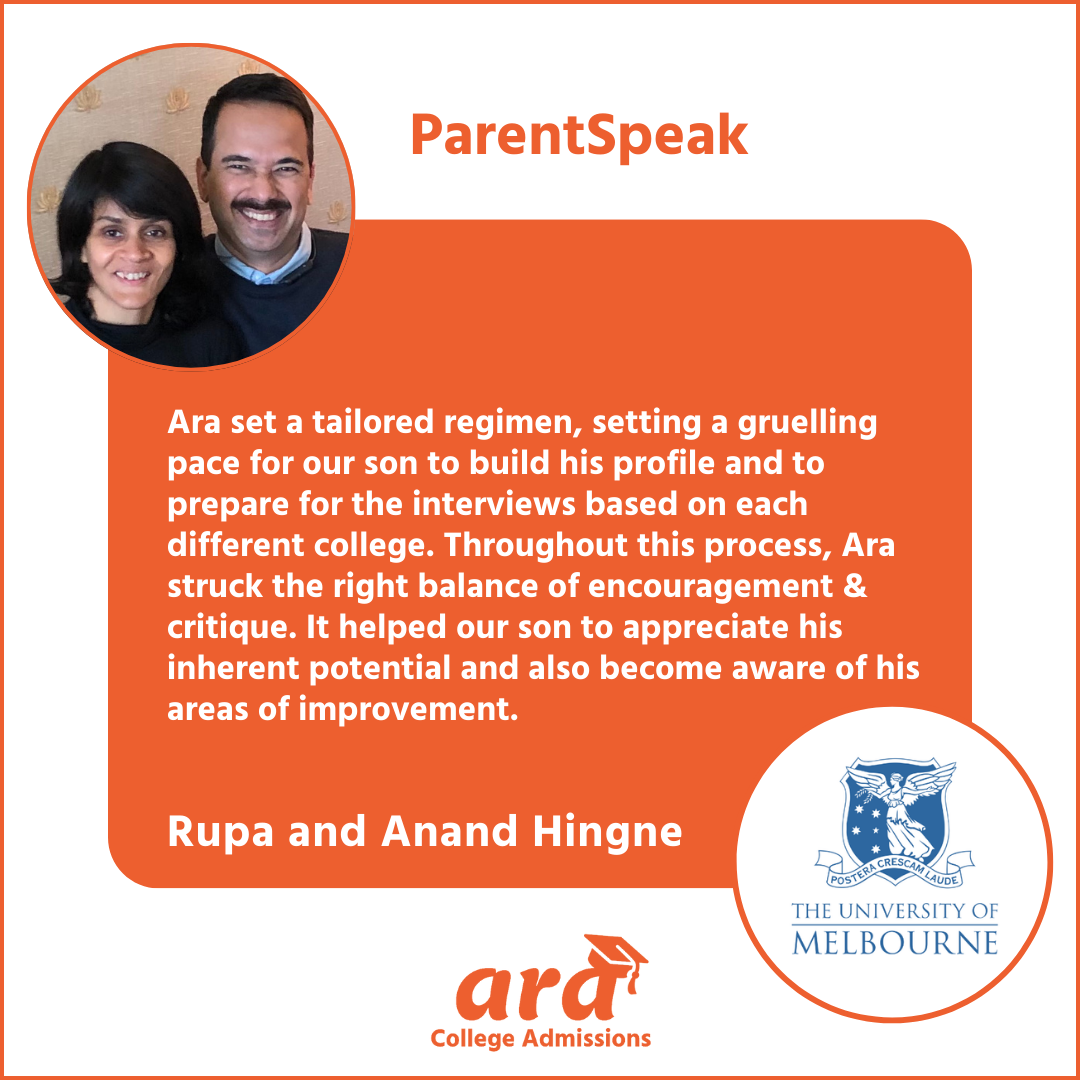 ParentSpeak

Ara set a tailored regimen, setting a gruelling pace for our son to build his profile and to prepare for the interviews based on each different college. Throughout this process, Ara struck the right balance of encouragement & critique. It helped our son to appreciate his inherent potential and also become aware of his areas of improvement.

Rupa and Anand Hingne

POSTERA CRESCAM LAUDE
THE UNIVERSITY OF MELBOURNE

ara
College Admissions